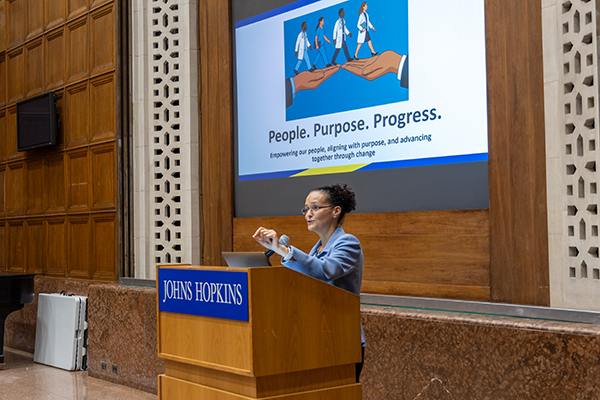 People. Purpose. Progress.

Empowering our people, aligning with purpose, and advancing together through change

JOHNS HOPKINS